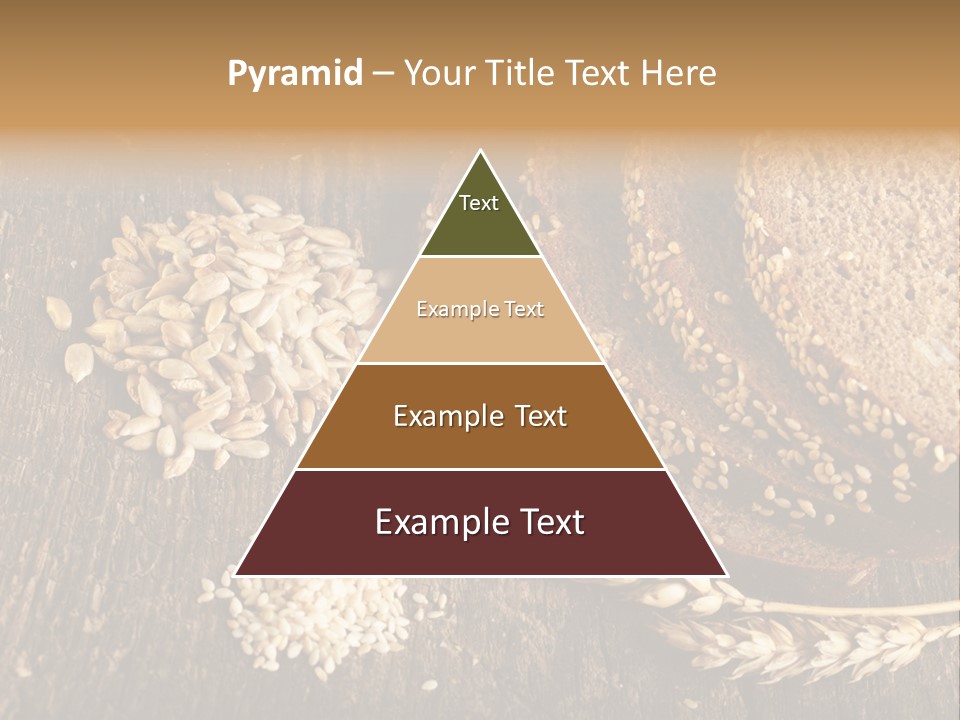 Pyramid – Your Title Text Here

Text

Example Text

Example Text

Example Text